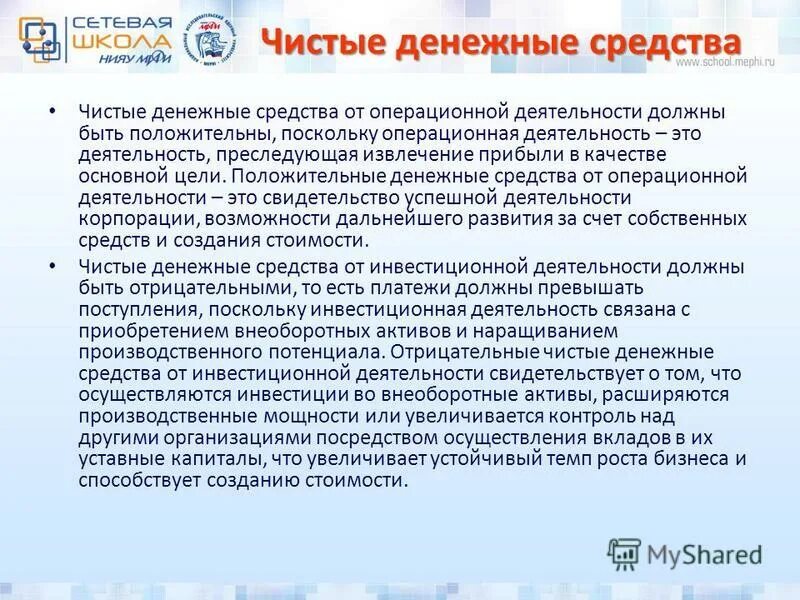 СЕТЕВАЯ ШКОЛА НИЯУ МИФИ

Чистые денежные средства

www.school.mephi.ru

• Чистые денежные средства от операционной деятельности должны быть положительны, поскольку операционная деятельность – это деятельность, преследующая извлечение прибыли в качестве основной цели. Положительные денежные средства от операционной деятельности – это свидетельство успешной деятельности корпорации, возможности дальнейшего развития за счет собственных средств и создания стоимости.

• Чистые денежные средства от инвестиционной деятельности должны быть отрицательными, то есть платежи должны превышать поступления, поскольку инвестиционная деятельность связана с приобретением внеоборотных активов и наращиванием производственного потенциала. Отрицательные чистые денежные средства от инвестиционной деятельности свидетельствует о том, что осуществляются инвестиции во внеоборотные активы, расширяются производственные мощности или увеличивается контроль над другими организациями посредством осуществления вкладов в их уставные капиталы, что увеличивает устойчивый темп роста бизнеса и способствует созданию стоимости.

MyShared